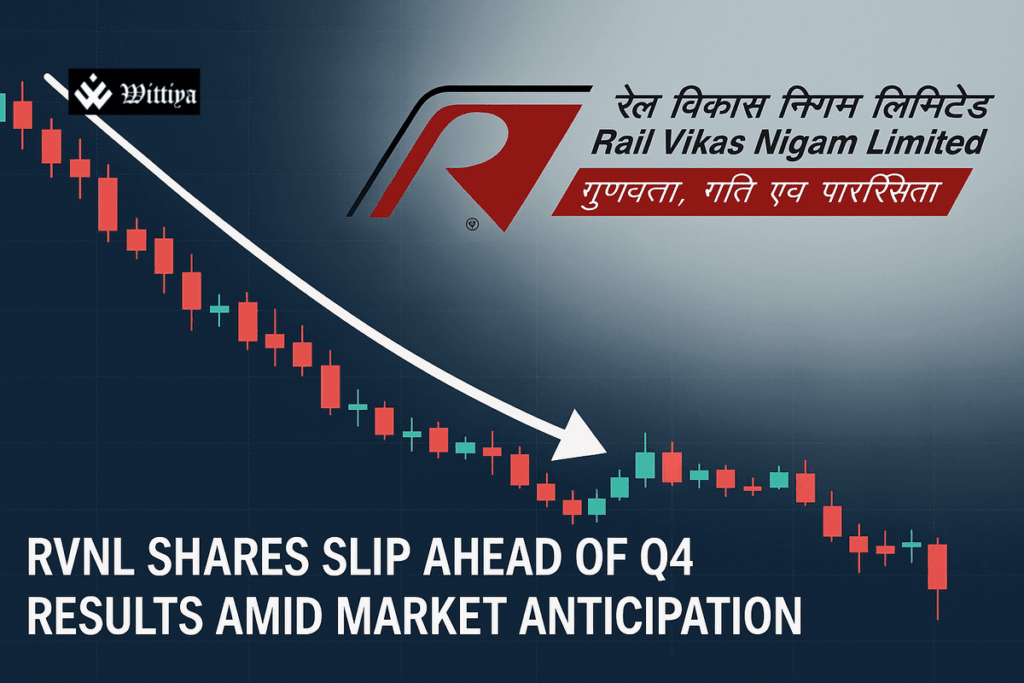 Wittiya

रेल विकास निगम लिमिटेड
Rail Vikas Nigam Limited
गुणवता, गति एव पाररसिता

RVNL SHARES SLIP AHEAD OF Q4 RESULTS AMID MARKET ANTICIPATION